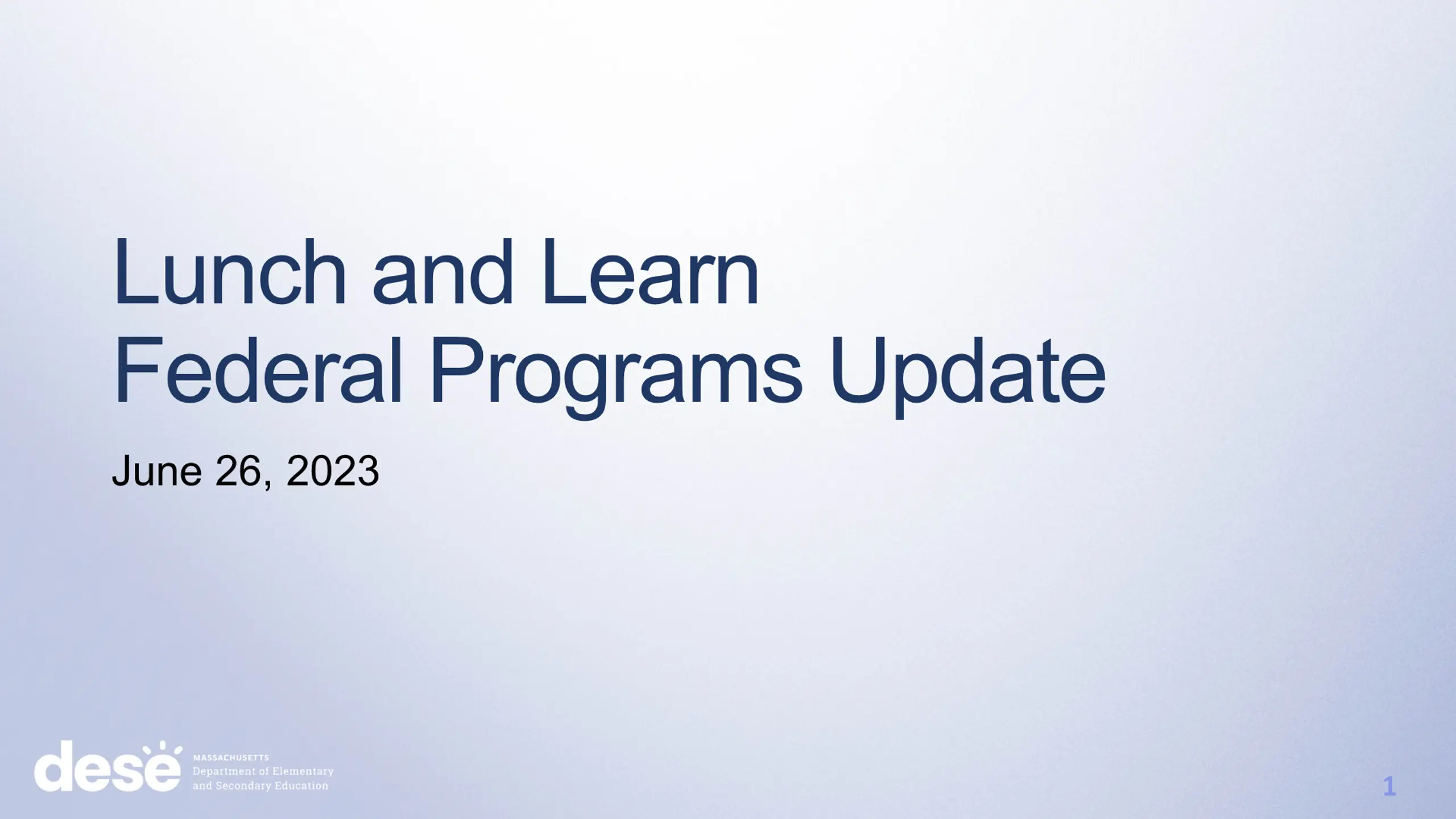 Lunch and Learn
Federal Programs Update

June 26, 2023

dese MASSACHUSETTS Department of Elementary and Secondary Education

1